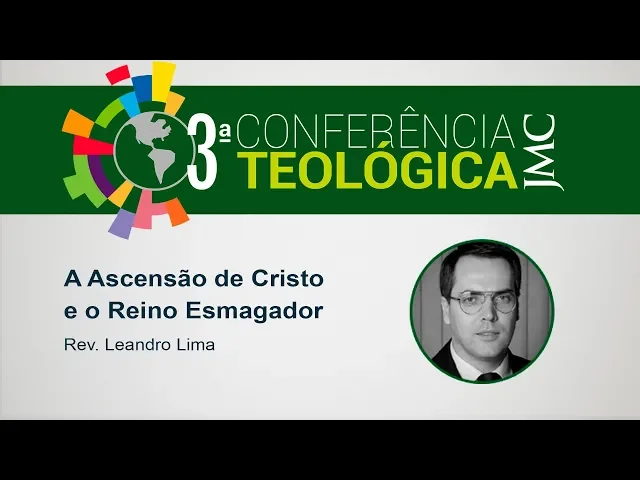 3ª CONFERÊNCIA TEOLÓGICA JMC

A Ascensão de Cristo e o Reino Esmagador

Rev. Leandro Lima